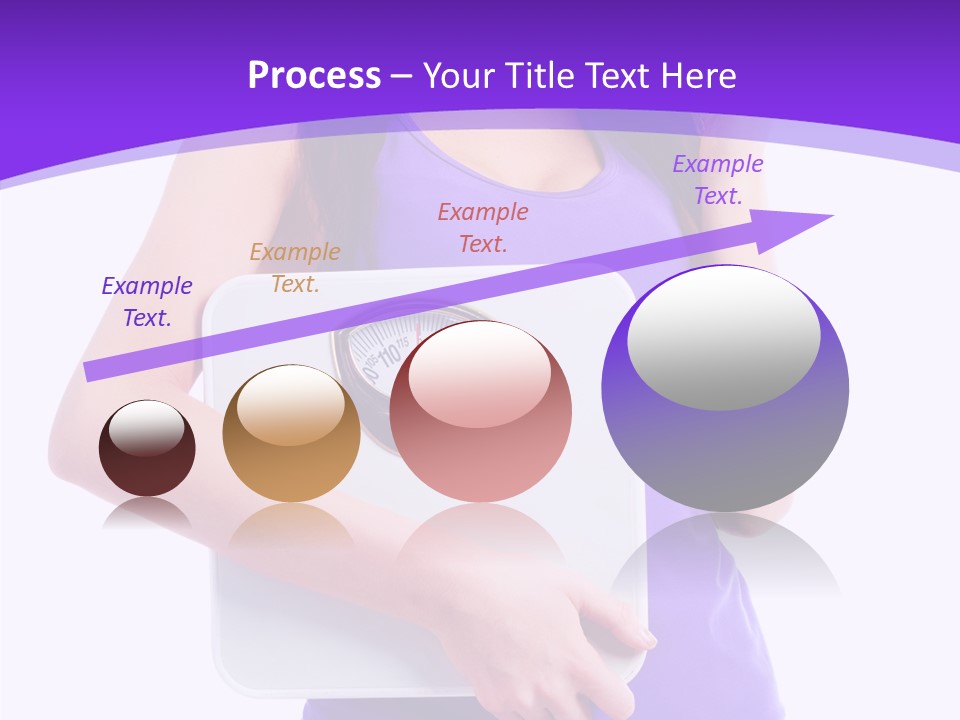 Process – Your Title Text Here

Example Text.

Example Text.

Example Text.

Example Text.